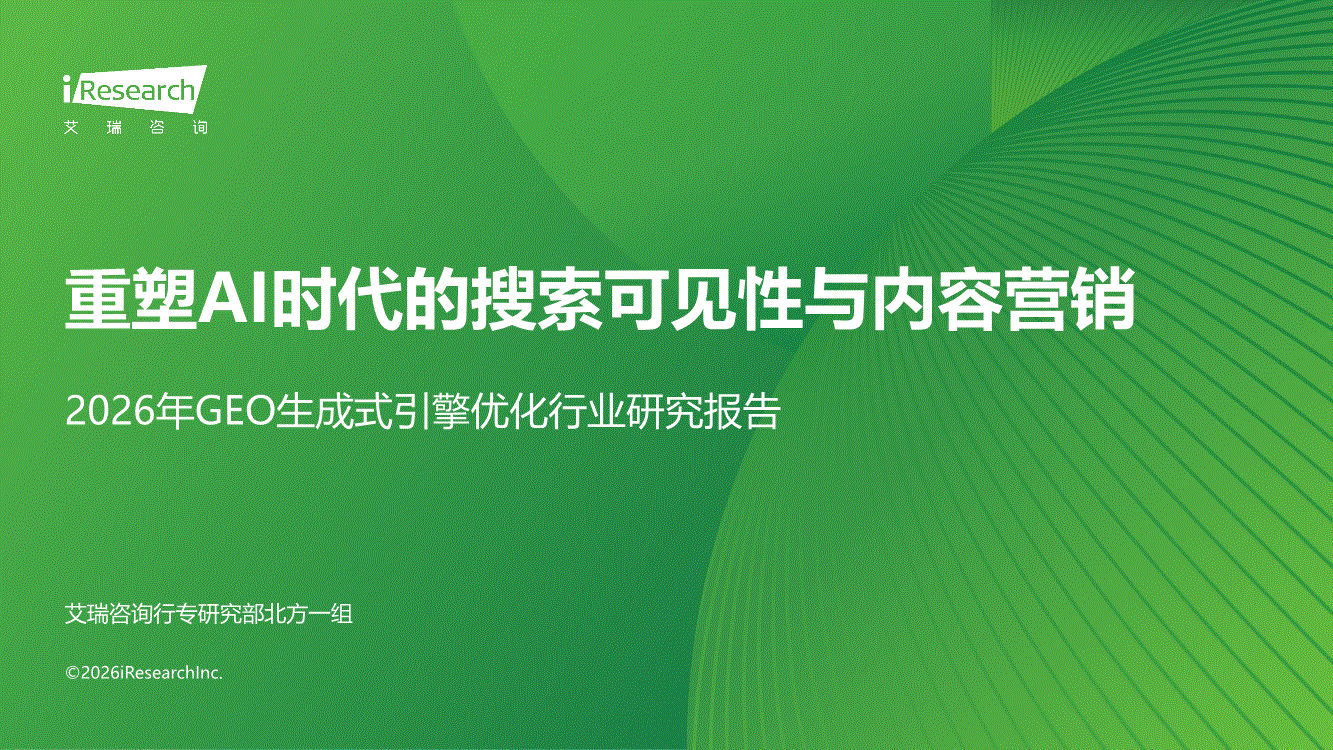 iResearch
艾 瑞 咨 询

重塑AI时代的搜索可见性与内容营销

2026年GEO生成式引擎优化行业研究报告

艾瑞咨询行专研究部北方一组

©2026iResearchInc.